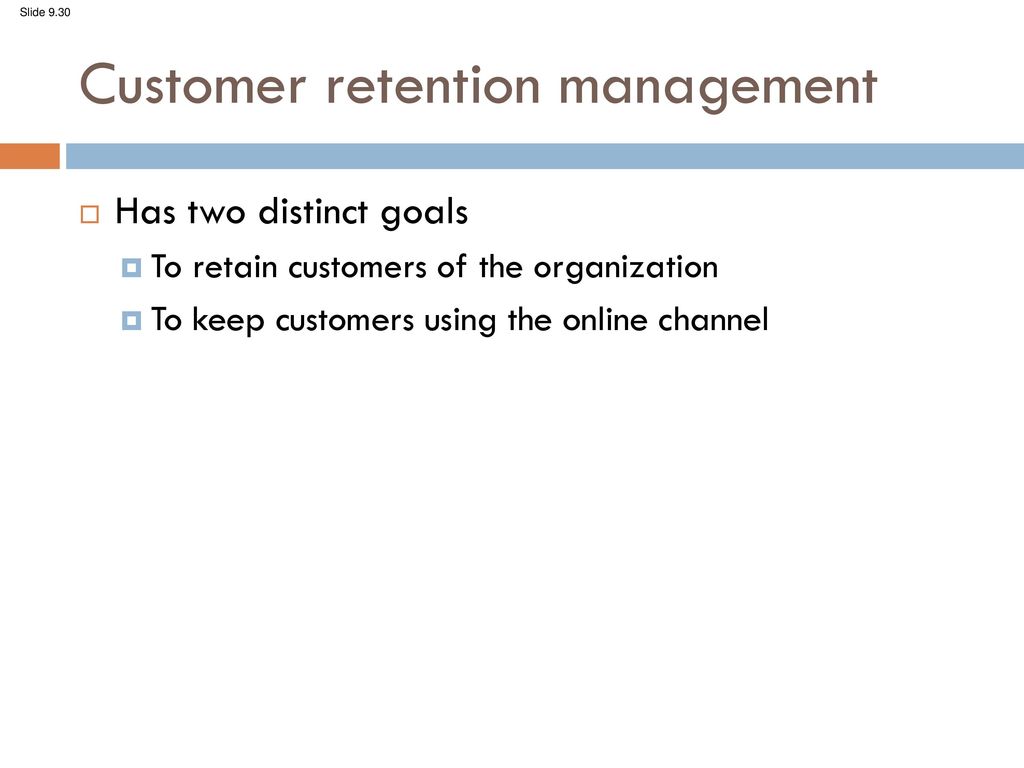 Slide 9.30

Customer retention management

Has two distinct goals

To retain customers of the organization

To keep customers using the online channel